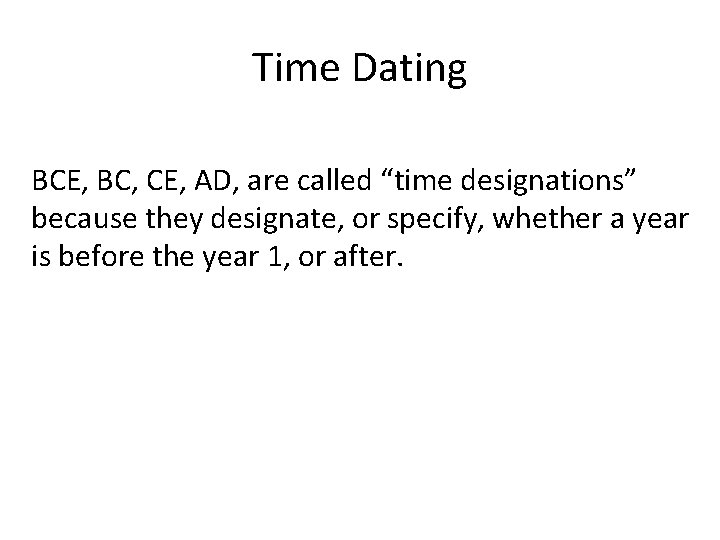 Time Dating

BCE, BC, CE, AD, are called “time designations” because they designate, or specify, whether a year is before the year 1, or after.